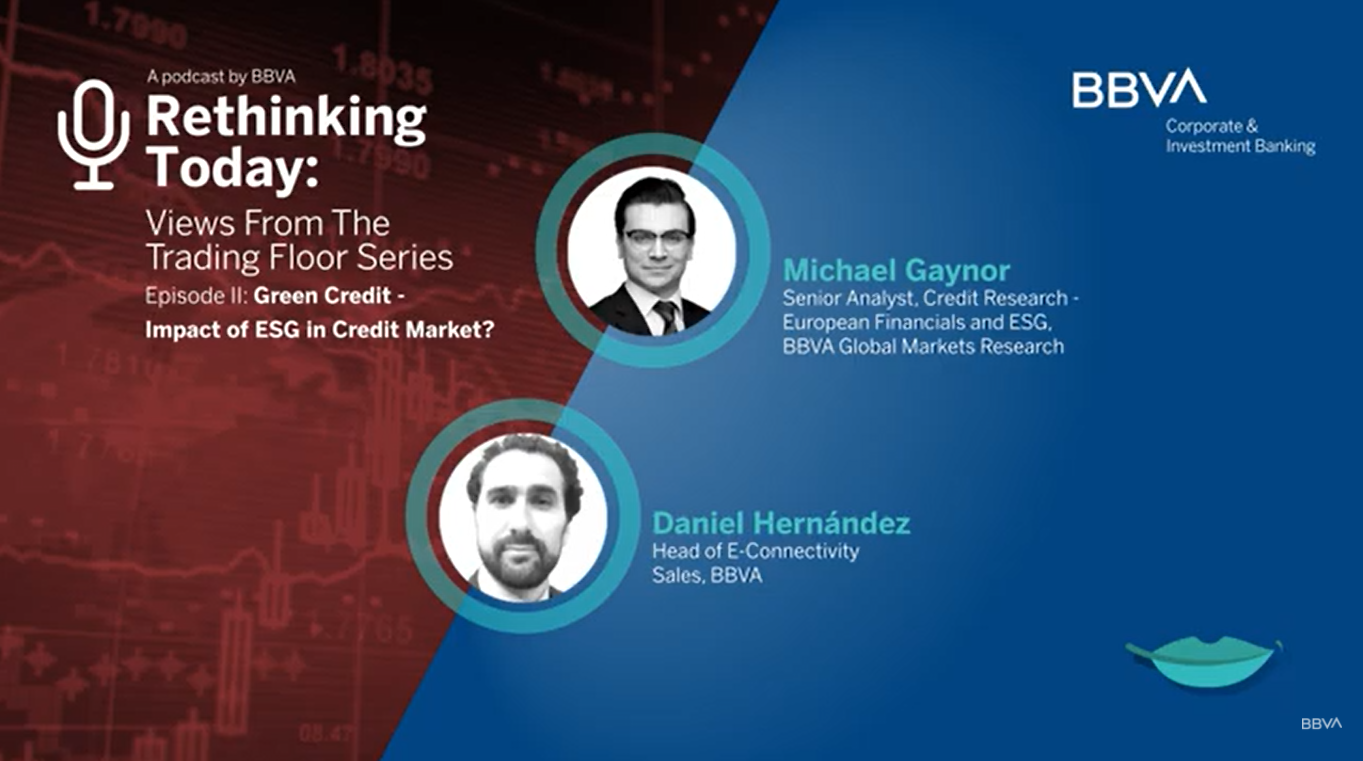 A podcast by BBVA
Rethinking Today:
Views From The Trading Floor Series
Episode II: Green Credit - Impact of ESG in Credit Market?

BBVA
Corporate & Investment Banking

Michael Gaynor
Senior Analyst, Credit Research - European Financials and ESG, BBVA Global Markets Research

Daniel Hernández
Head of E-Connectivity Sales, BBVA

BBVA